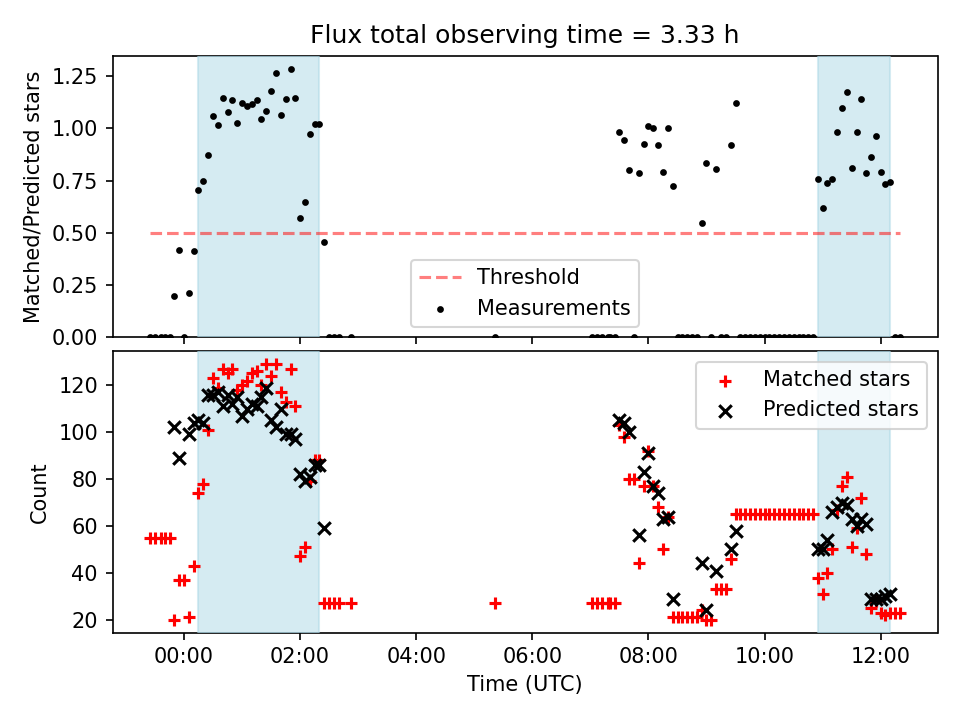 Flux total observing time = 3.33 h

Matched/Predicted stars

1.25
1.00
0.75
0.50
0.25
0.00

Threshold
Measurements

Count

120
100
80
60
40
20

Matched stars
Predicted stars

00:00
02:00
04:00
06:00
08:00
10:00
12:00

Time (UTC)